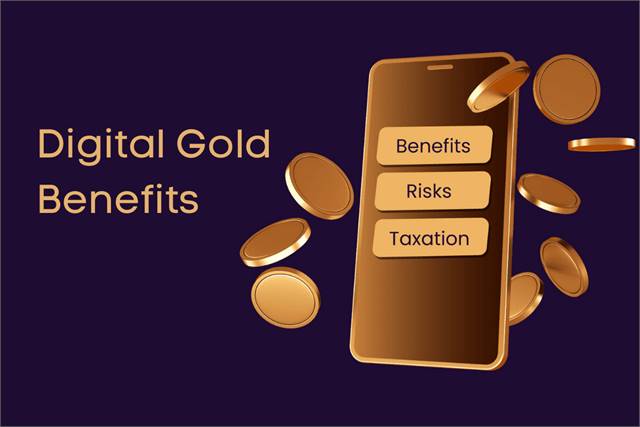 Digital Gold Benefits

Benefits

Risks

Taxation